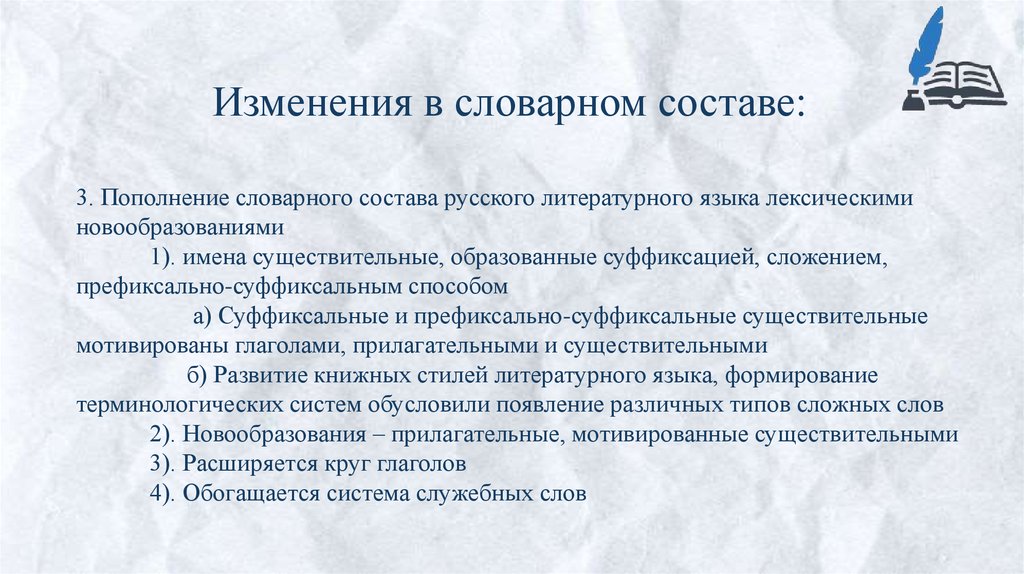 Изменения в словарном составе:

3. Пополнение словарного состава русского литературного языка лексическими новообразованиями

1). имена существительные, образованные суффиксацией, сложением, префиксально-суффиксальным способом

а) Суффиксальные и префиксально-суффиксальные существительные мотивированы глаголами, прилагательными и существительными

б) Развитие книжных стилей литературного языка, формирование терминологических систем обусловили появление различных типов сложных слов

2). Новообразования – прилагательные, мотивированные существительными

3). Расширяется круг глаголов

4). Обогащается система служебных слов